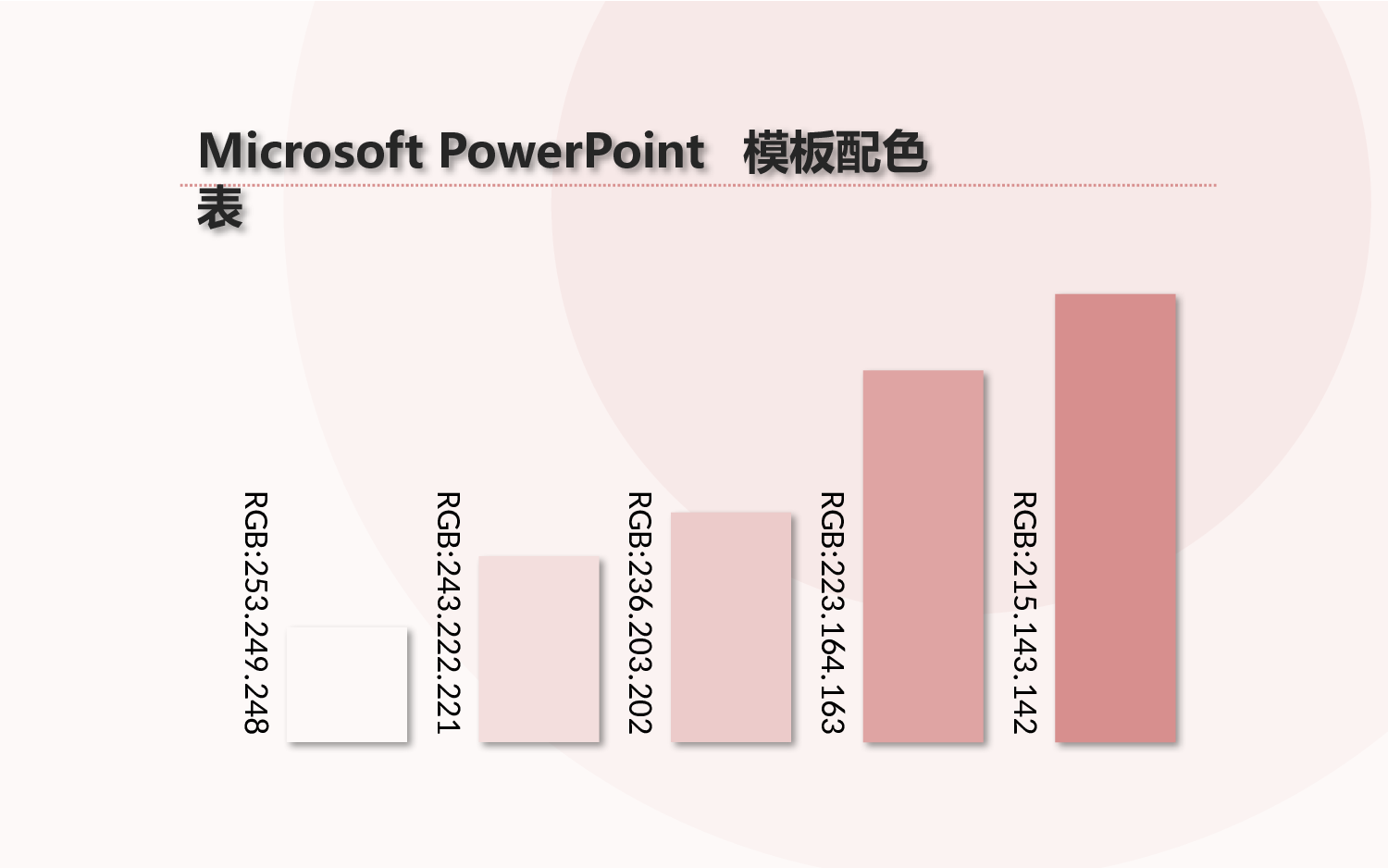 Microsoft PowerPoint 模板配色表

RGB:253.249.248

RGB:243.222.221

RGB:236.203.202

RGB:223.164.163

RGB:215.143.142